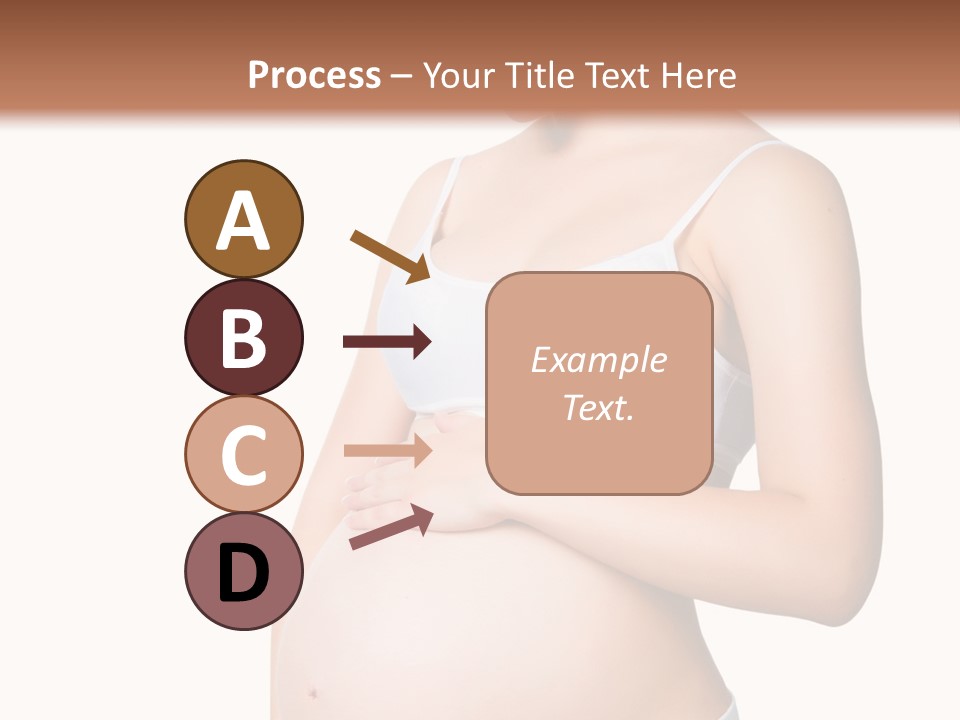 Process – Your Title Text Here

A

B

C

D

Example Text.